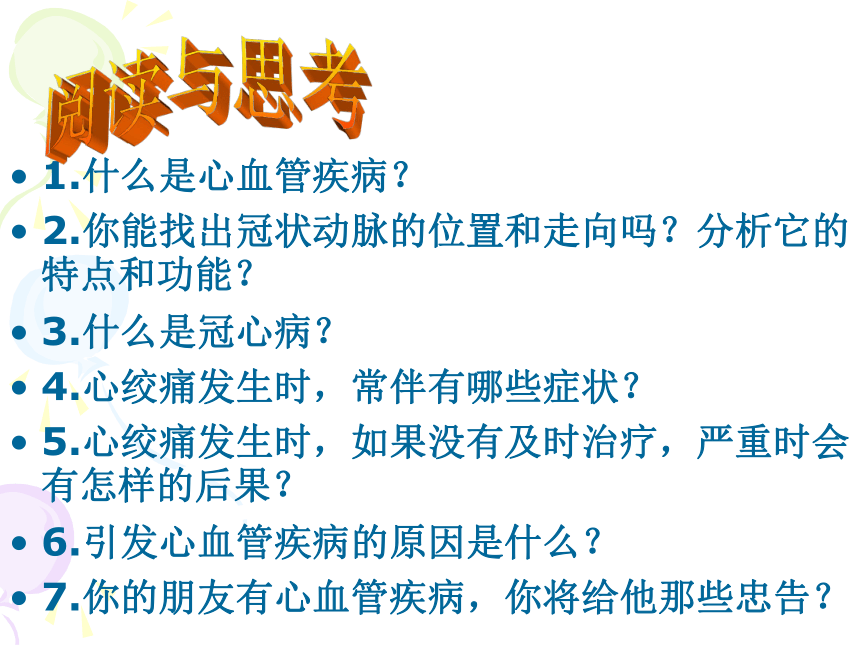 阅读与思考

• 1.什么是心血管疾病？
• 2.你能找出冠状动脉的位置和走向吗？分析它的特点和功能？
• 3.什么是冠心病？
• 4.心绞痛发生时，常伴有哪些症状？
• 5.心绞痛发生时，如果没有及时治疗，严重时会有怎样的后果？
• 6.引发心血管疾病的原因是什么？
• 7.你的朋友有心血管疾病，你将给他那些忠告？